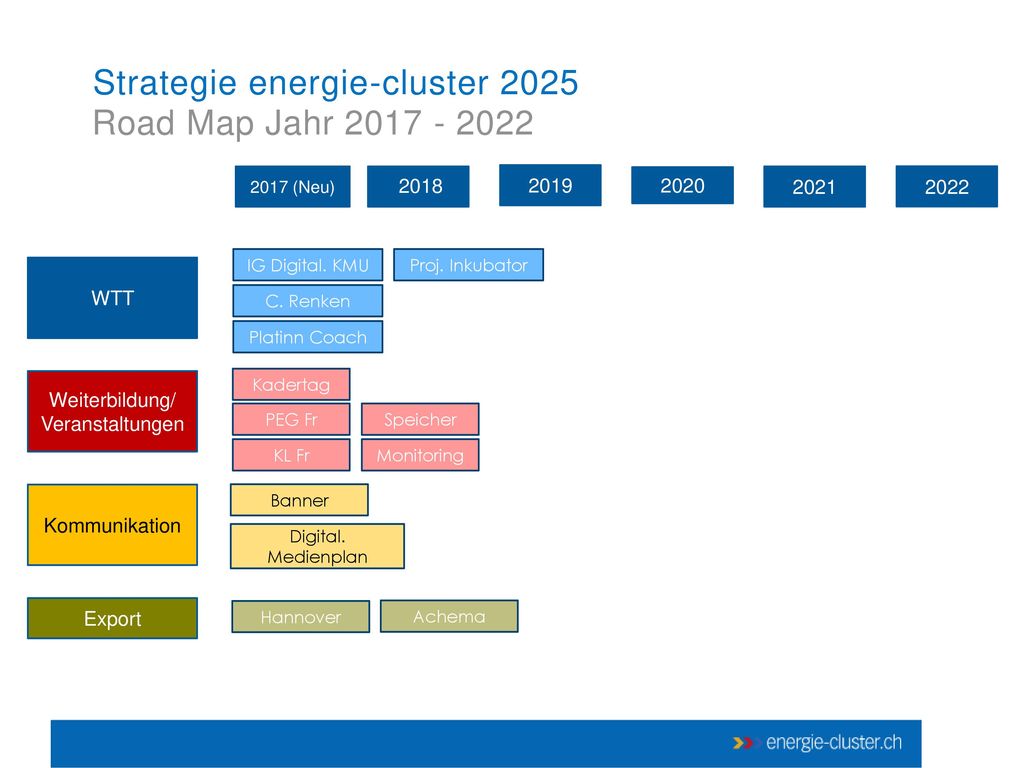 Strategie energie-cluster 2025
Road Map Jahr 2017 - 2022

2017 (Neu)
2018
2019
2020
2021
2022

WTT
IG Digital. KMU
Proj. Inkubator
C. Renken
Platinn Coach

Weiterbildung/ Veranstaltungen
Kadertag
PEG Fr
Speicher
KL Fr
Monitoring

Kommunikation
Banner
Digital. Medienplan

Export
Hannover
Achema

energie-cluster.ch